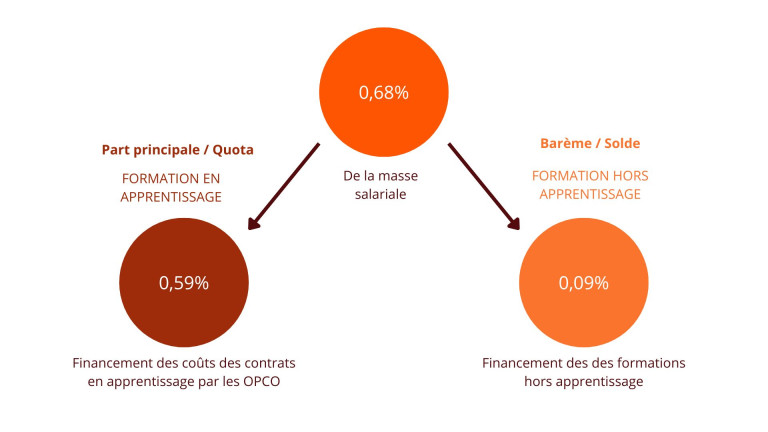 0,68%

De la masse salariale

Part principale / Quota

FORMATION EN APPRENTISSAGE

0,59%

Financement des coûts des contrats en apprentissage par les OPCO

Barème / Solde

FORMATION HORS APPRENTISSAGE

0,09%

Financement des des formations hors apprentissage